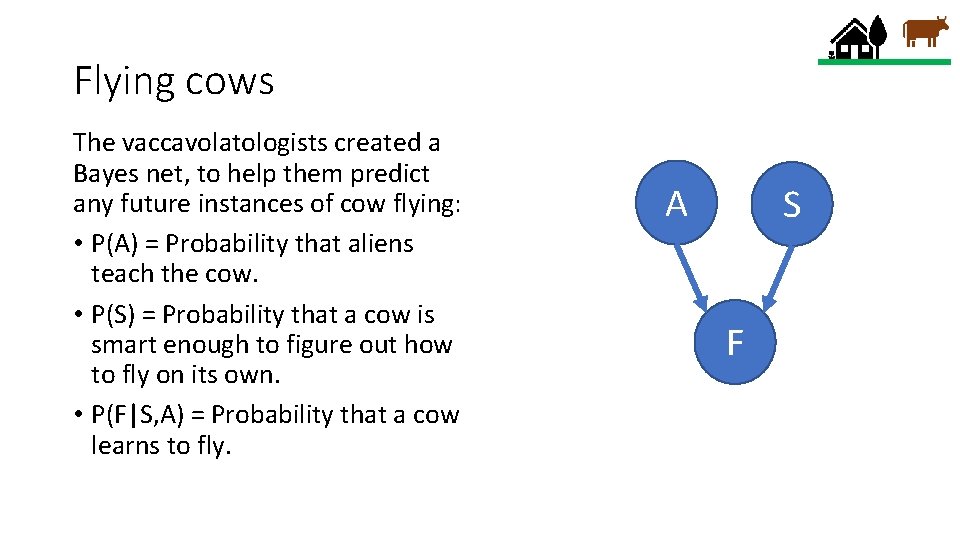 Flying cows

The vaccavolatologists created a Bayes net, to help them predict any future instances of cow flying:

• P(A) = Probability that aliens teach the cow.

• P(S) = Probability that a cow is smart enough to figure out how to fly on its own.

• P(F|S,A) = Probability that a cow learns to fly.

A

S

F